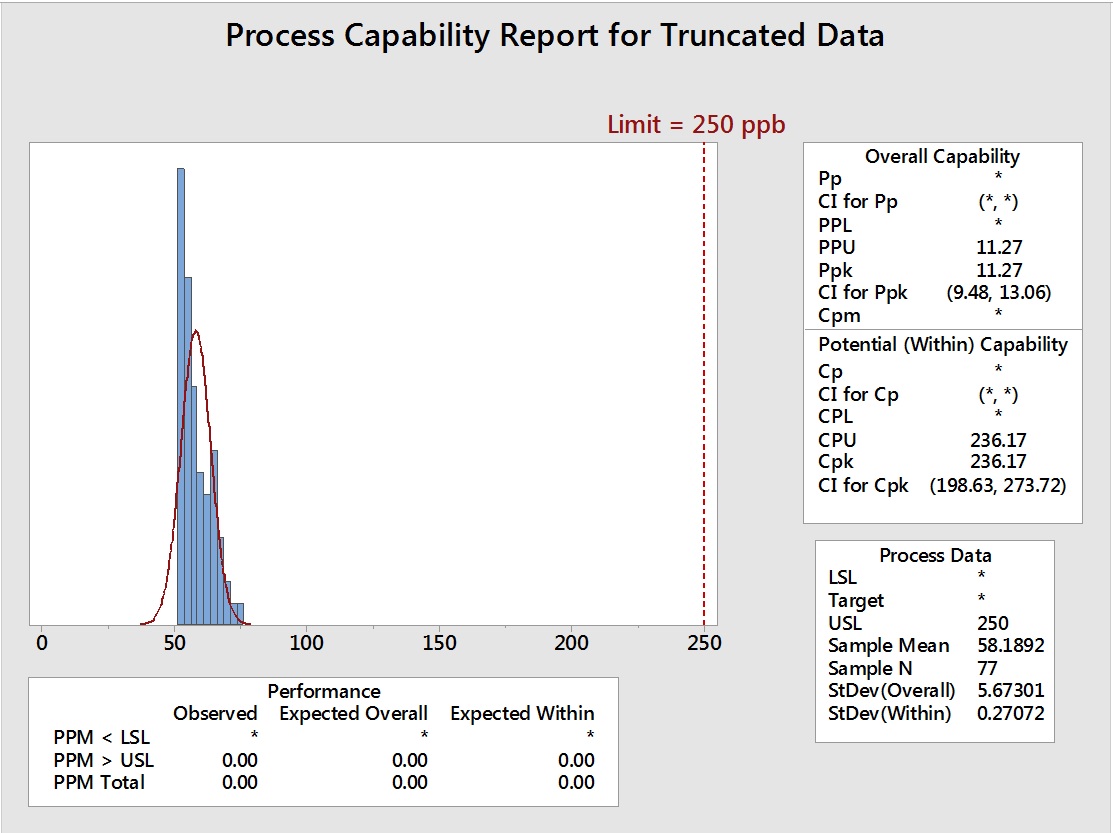 Process Capability Report for Truncated Data

Limit = 250 ppb

0 50 100 150 200 250

Overall Capability
| | |
|---|---|
| Pp | * |
| CI for Pp | (*, *) |
| PPL | * |
| PPU | 11.27 |
| Ppk | 11.27 |
| CI for Ppk | (9.48, 13.06) |
| Cpm | * |

Potential (Within) Capability
| | |
|---|---|
| Cp | * |
| CI for Cp | (*, *) |
| CPL | * |
| CPU | 236.17 |
| Cpk | 236.17 |
| CI for Cpk | (198.63, 273.72) |

Process Data
| | |
|---|---|
| LSL | * |
| Target | * |
| USL | 250 |
| Sample Mean | 58.1892 |
| Sample N | 77 |
| StDev(Overall) | 5.67301 |
| StDev(Within) | 0.27072 |

Performance
| | Observed | Expected Overall | Expected Within |
|---|---|---|---|
| PPM < LSL | * | * | * |
| PPM > USL | 0.00 | 0.00 | 0.00 |
| PPM Total | 0.00 | 0.00 | 0.00 |